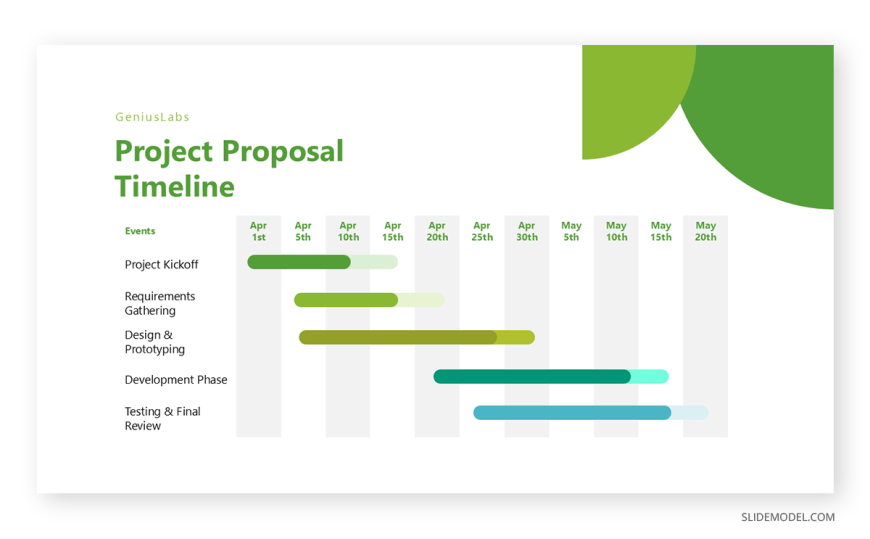 GeniusLabs

Project Proposal Timeline

| Events | Apr 1st | Apr 5th | Apr 10th | Apr 15th | Apr 20th | Apr 25th | Apr 30th | May 5th | May 10th | May 15th | May 20th |
|---|---|---|---|---|---|---|---|---|---|---|---|
| Project Kickoff | | | | | | | | | | | |
| Requirements Gathering | | | | | | | | | | | |
| Design & Prototyping | | | | | | | | | | | |
| Development Phase | | | | | | | | | | | |
| Testing & Final Review | | | | | | | | | | | |

SLIDEMODEL.COM